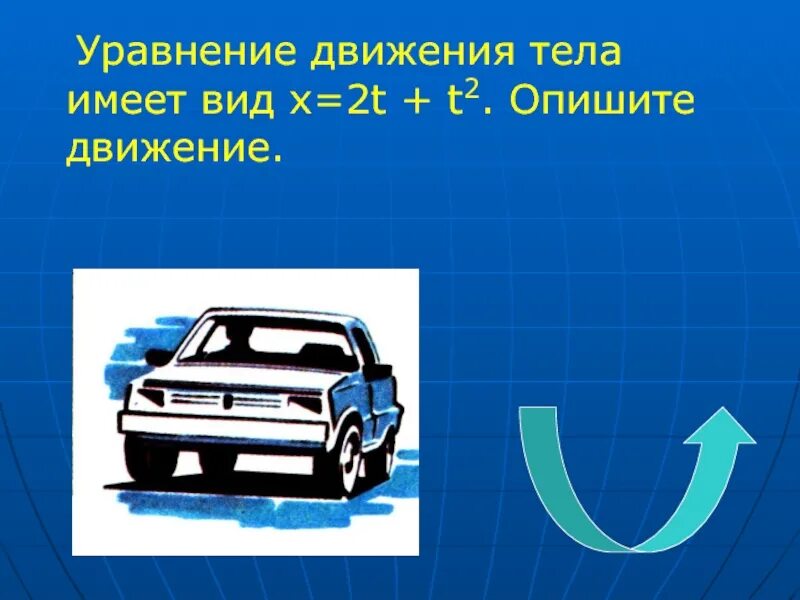 Уравнение движения тела имеет вид $x=2t + t^2$. Опишите движение.